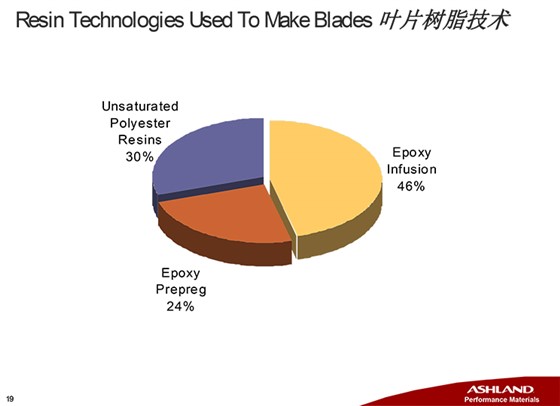 Resin Technologies Used To Make Blades 叶片树脂技术

Unsaturated Polyester Resins 30%

Epoxy Infusion 46%

Epoxy Prepreg 24%

19

ASHLAND
Performance Materials